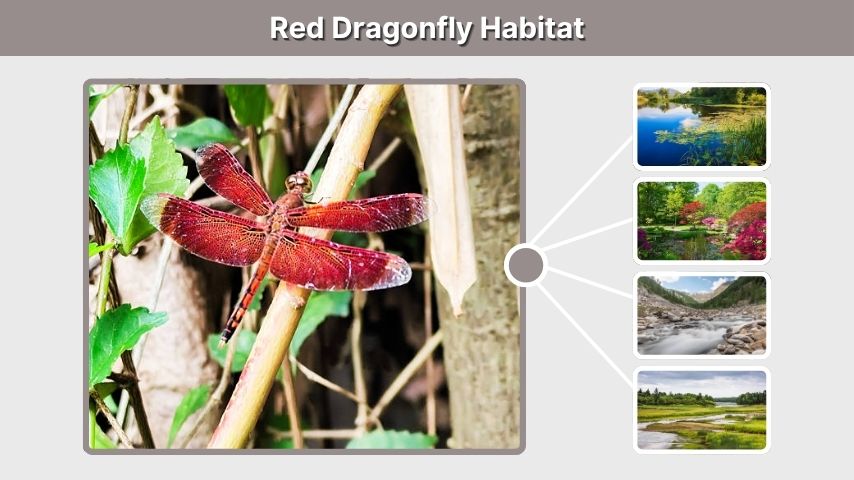 Red Dragonfly Habitat